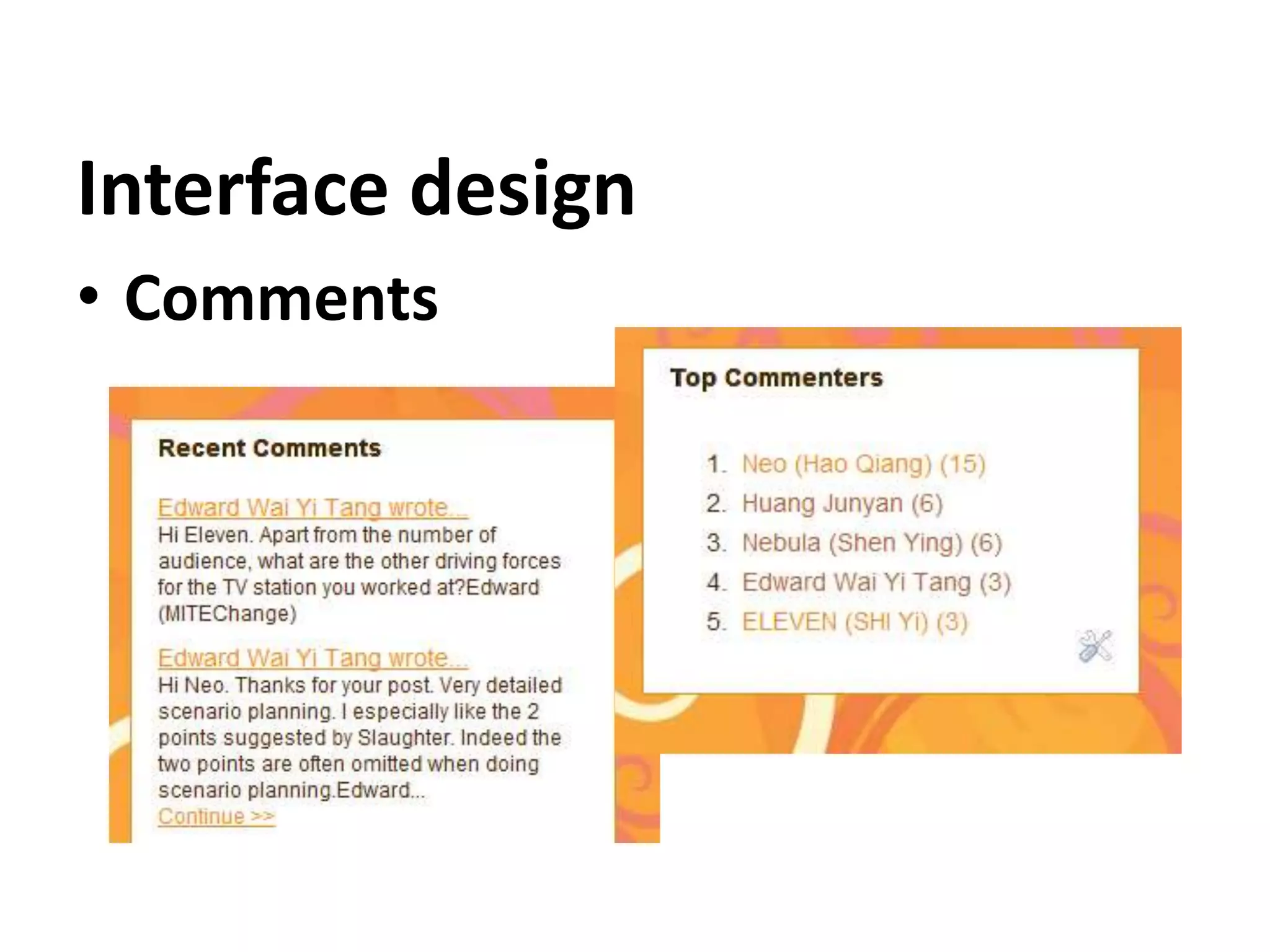 Interface design

• Comments

Recent Comments

Edward Wai Yi Tang wrote...
Hi Eleven. Apart from the number of audience, what are the other driving forces for the TV station you worked at?Edward (MITEChange)

Edward Wai Yi Tang wrote...
Hi Neo. Thanks for your post. Very detailed scenario planning. I especially like the 2 points suggested by Slaughter. Indeed the two points are often omitted when doing scenario planning.Edward...
Continue >>

Top Commenters

1. Neo (Hao Qiang) (15)
2. Huang Junyan (6)
3. Nebula (Shen Ying) (6)
4. Edward Wai Yi Tang (3)
5. ELEVEN (SHI Yi) (3)